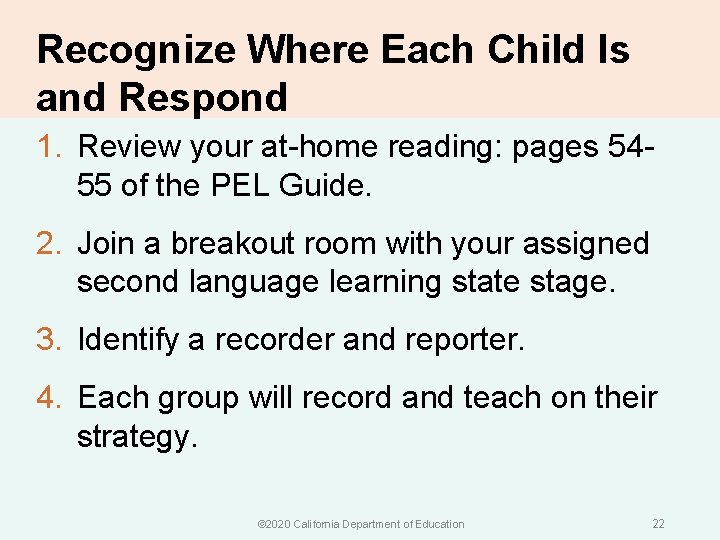 Recognize Where Each Child Is and Respond

1. Review your at-home reading: pages 54-55 of the PEL Guide.

2. Join a breakout room with your assigned second language learning state stage.

3. Identify a recorder and reporter.

4. Each group will record and teach on their strategy.

©2020 California Department of Education

22